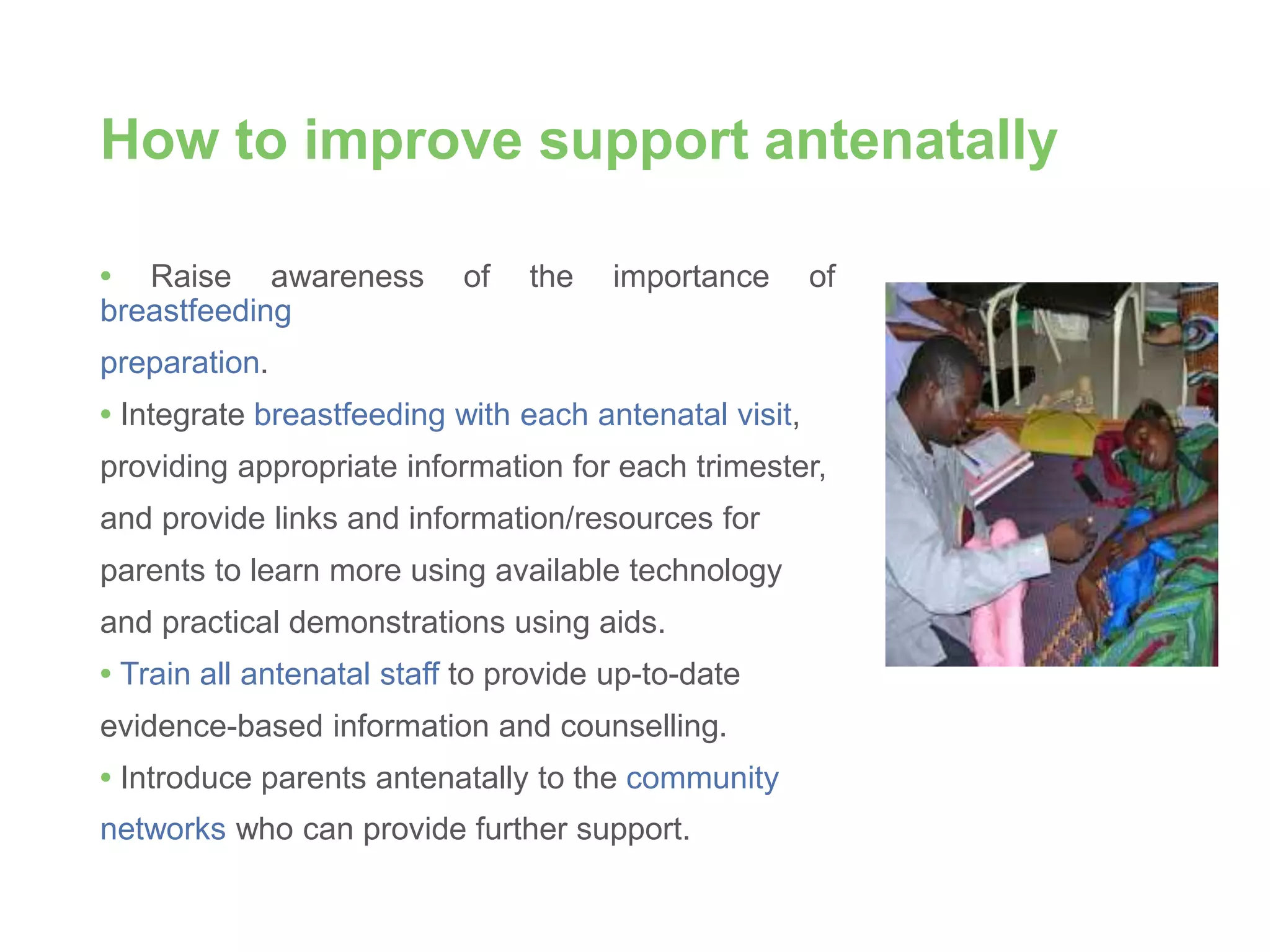 How to improve support antenatally

• Raise awareness of the importance of breastfeeding preparation.

• Integrate breastfeeding with each antenatal visit, providing appropriate information for each trimester, and provide links and information/resources for parents to learn more using available technology and practical demonstrations using aids.

• Train all antenatal staff to provide up-to-date evidence-based information and counselling.

• Introduce parents antenatally to the community networks who can provide further support.